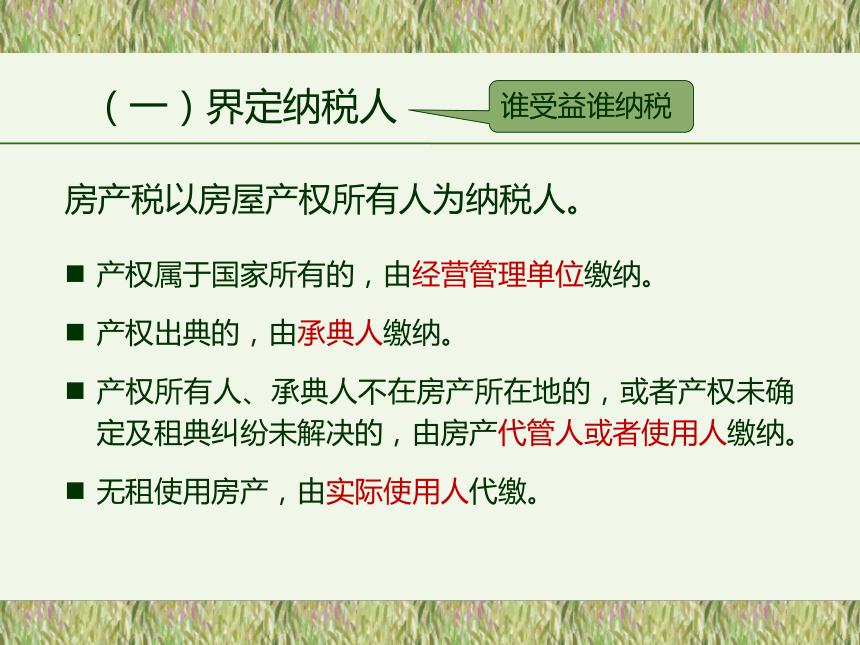 （一）界定纳税人

谁受益谁纳税

房产税以房屋产权所有人为纳税人。

■ 产权属于国家所有的，由经营管理单位缴纳。

■ 产权出典的，由承典人缴纳。

■ 产权所有人、承典人不在房产所在地的，或者产权未确定及租典纠纷未解决的，由房产代管人或者使用人缴纳。

■ 无租使用房产，由实际使用人代缴。